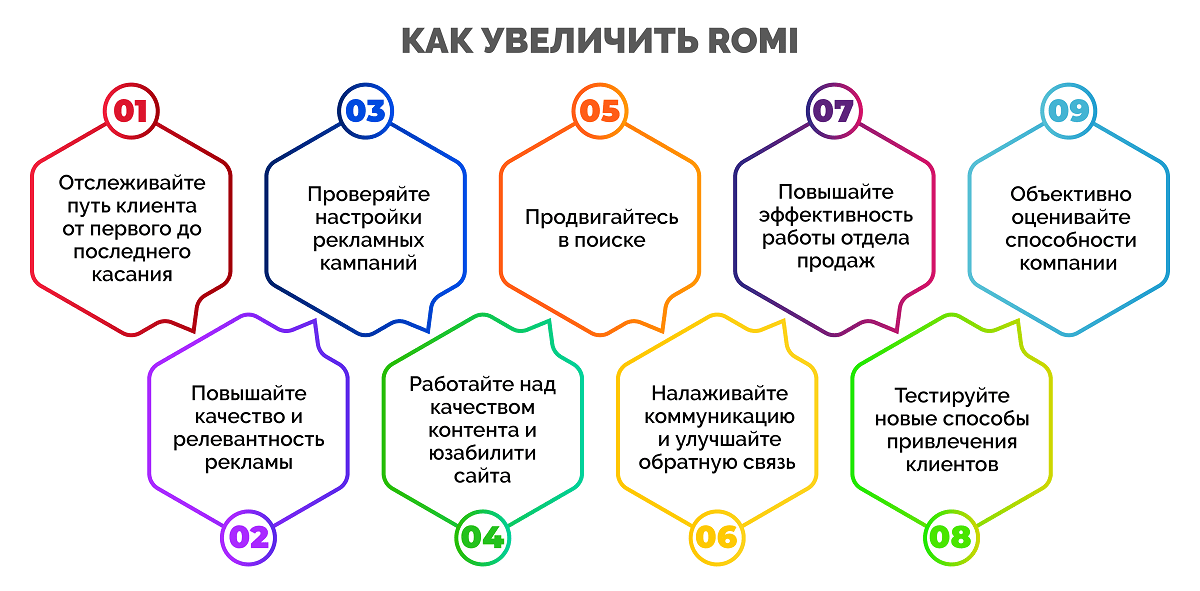 КАК УВЕЛИЧИТЬ ROMI

01
Отслеживайте путь клиента от первого до последнего касания

02
Повышайте качество и релевантность рекламы

03
Проверяйте настройки рекламных кампаний

04
Работайте над качеством контента и юзабилити сайта

05
Продвигайтесь в поиске

06
Налаживайте коммуникацию и улучшайте обратную связь

07
Повышайте эффективность работы отдела продаж

08
Тестируйте новые способы привлечения клиентов

09
Объективно оценивайте способности компании